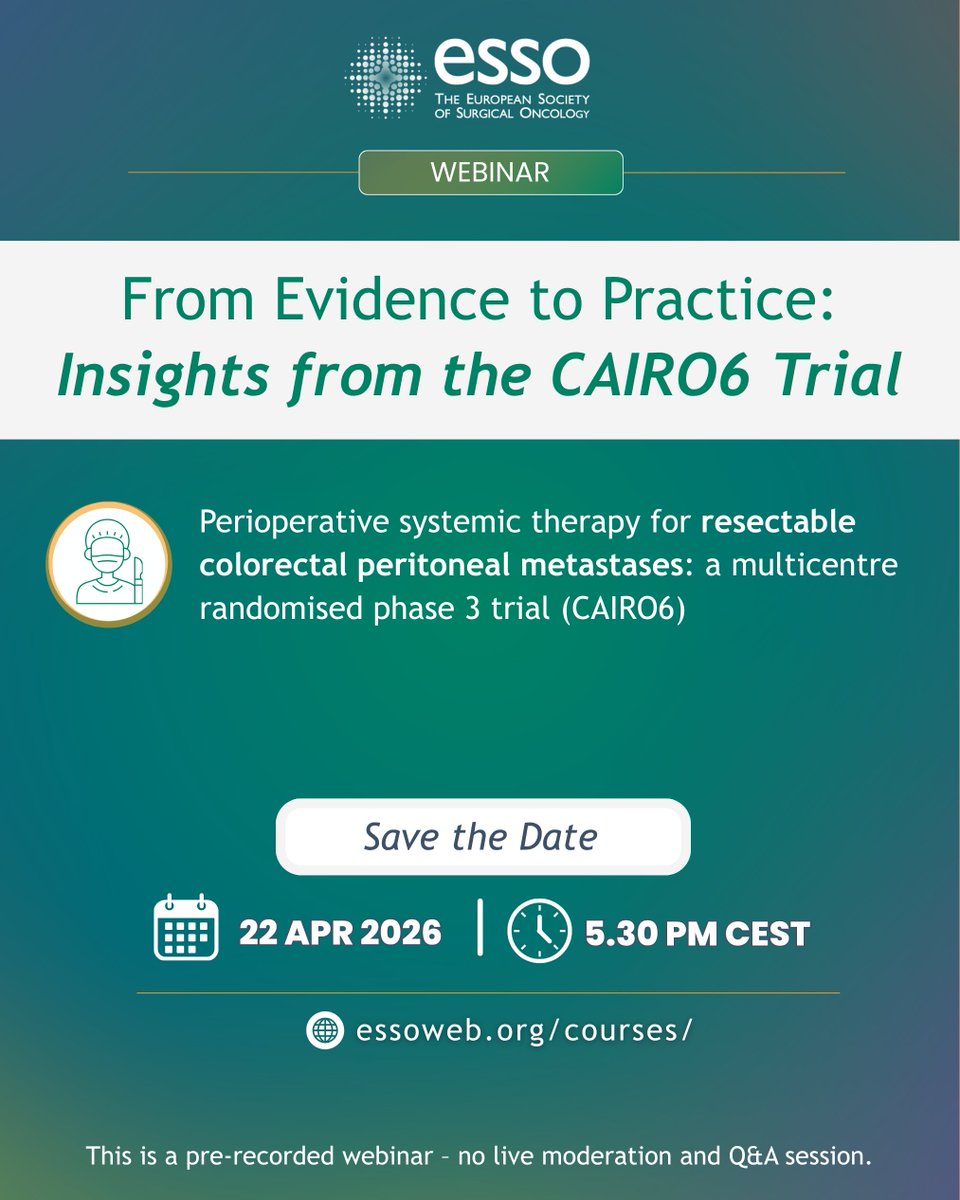 esso
THE EUROPEAN SOCIETY OF SURGICAL ONCOLOGY

WEBINAR

From Evidence to Practice:
Insights from the CAIRO6 Trial

Perioperative systemic therapy for resectable colorectal peritoneal metastases: a multicentre randomised phase 3 trial (CAIRO6)

Save the Date

22 APR 2026 | 5.30 PM CEST

essoweb.org/courses/

This is a pre-recorded webinar – no live moderation and Q&A session.